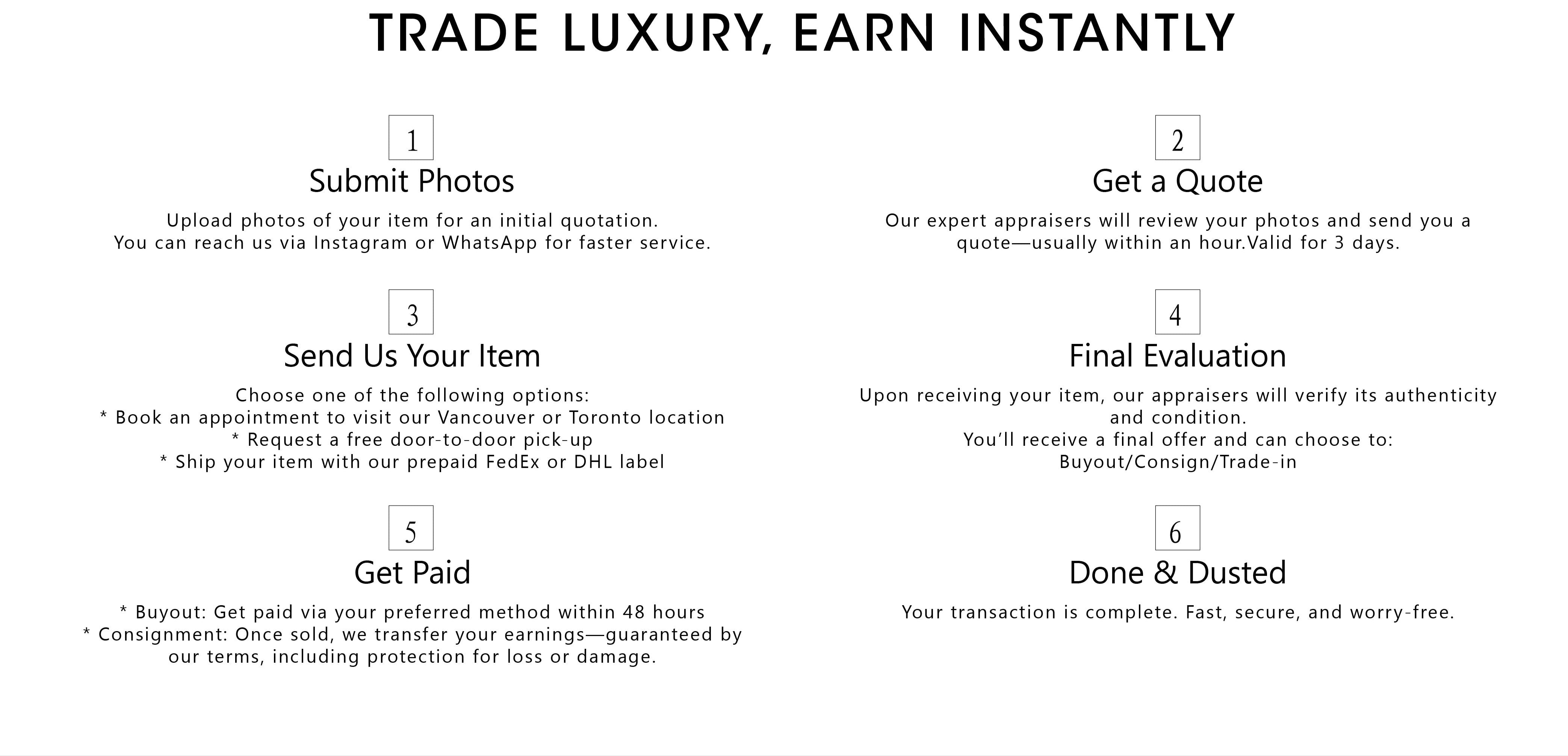 TRADE LUXURY, EARN INSTANTLY

1

Submit Photos

Upload photos of your item for an initial quotation.
You can reach us via Instagram or WhatsApp for faster service.

2

Get a Quote

Our expert appraisers will review your photos and send you a quote—usually within an hour.Valid for 3 days.

3

Send Us Your Item

Choose one of the following options:
* Book an appointment to visit our Vancouver or Toronto location
* Request a free door-to-door pick-up
* Ship your item with our prepaid FedEx or DHL label

4

Final Evaluation

Upon receiving your item, our appraisers will verify its authenticity and condition.
You'll receive a final offer and can choose to:
Buyout/Consign/Trade-in

5

Get Paid

* Buyout: Get paid via your preferred method within 48 hours
* Consignment: Once sold, we transfer your earnings—guaranteed by our terms, including protection for loss or damage.

6

Done & Dusted

Your transaction is complete. Fast, secure, and worry-free.